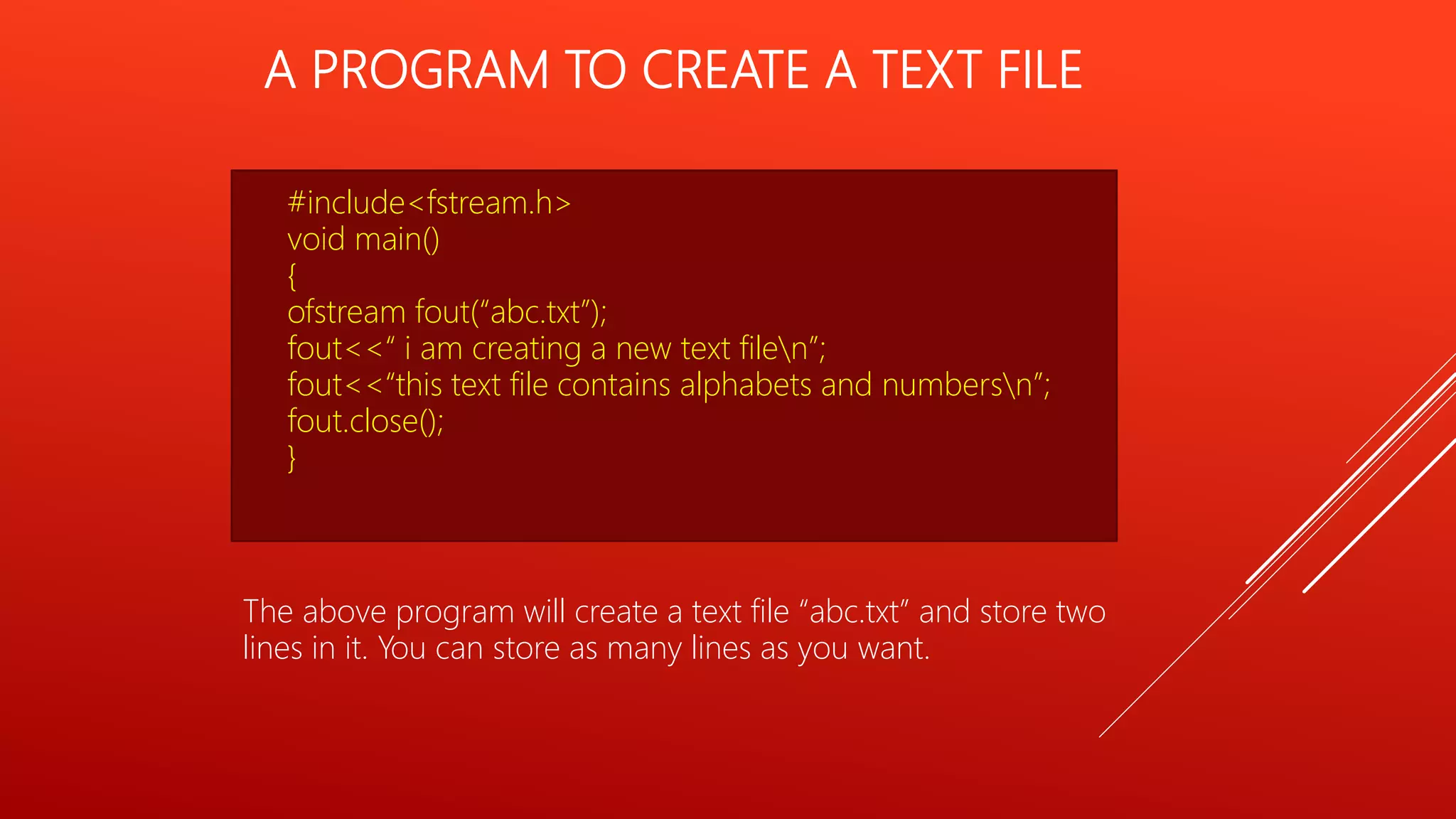 A PROGRAM TO CREATE A TEXT FILE

#include<fstream.h>
void main()
{
ofstream fout(“abc.txt”);
fout<<“ i am creating a new text file\n”;
fout<<“this text file contains alphabets and numbers\n”;
fout.close();
}

The above program will create a text file “abc.txt” and store two lines in it. You can store as many lines as you want.